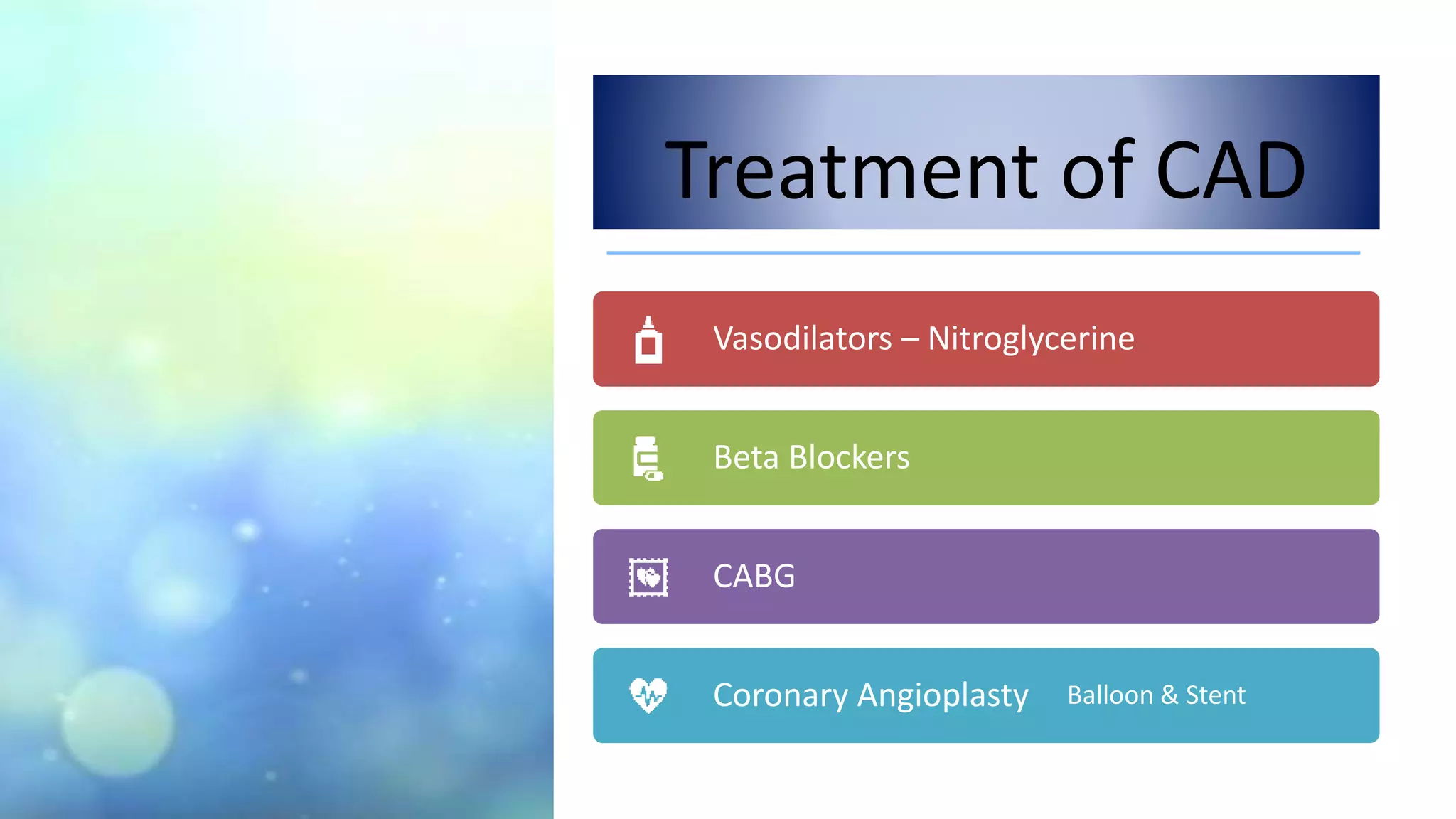 Treatment of CAD

Vasodilators – Nitroglycerine

Beta Blockers

CABG

Coronary Angioplasty Balloon & Stent